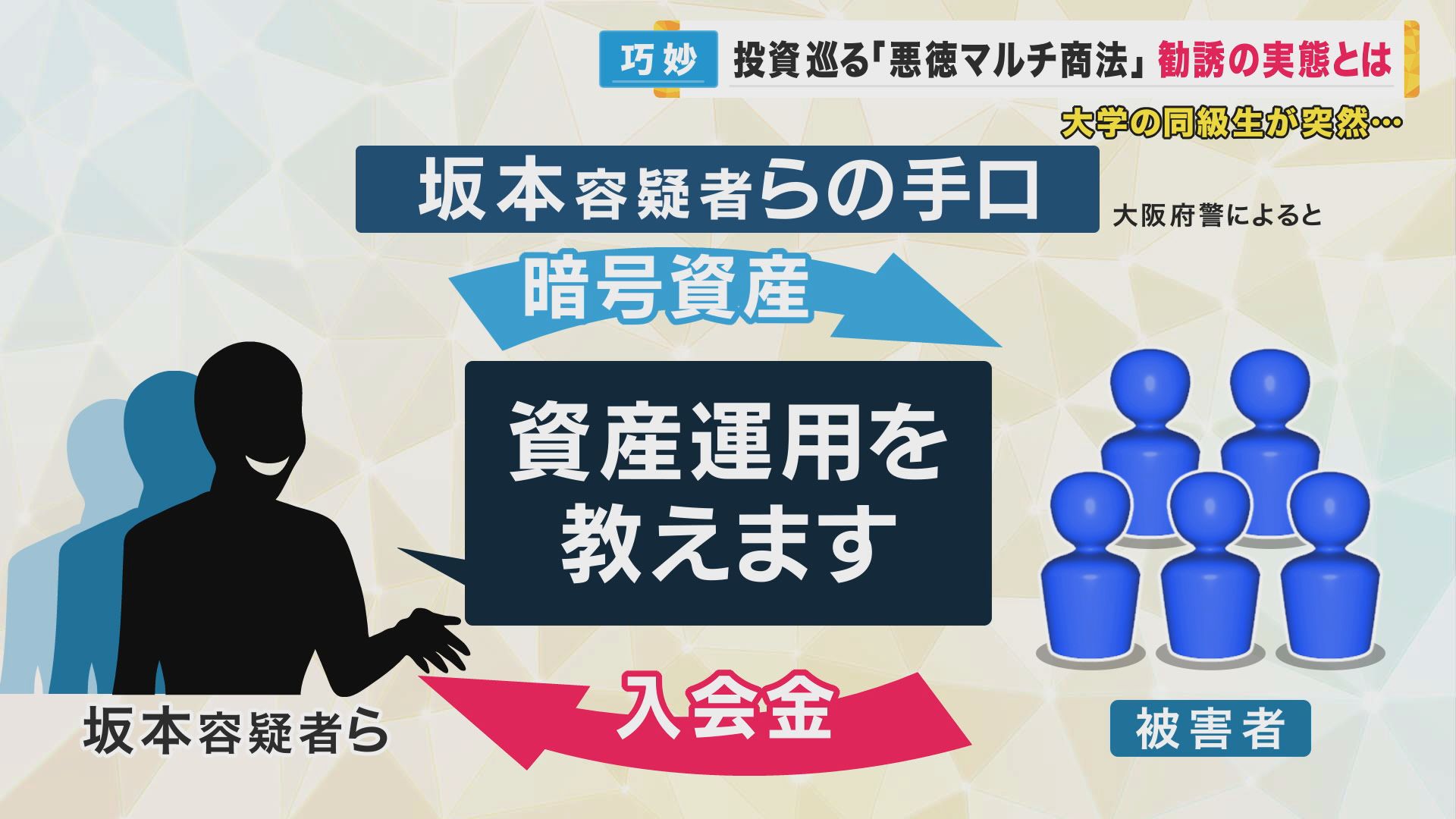 巧妙 投資巡る「悪徳マルチ商法」勧誘の実態とは

大学の同級生が突然…

坂本容疑者らの手口

大阪府警によると

暗号資産

資産運用を教えます

入会金

坂本容疑者ら

被害者